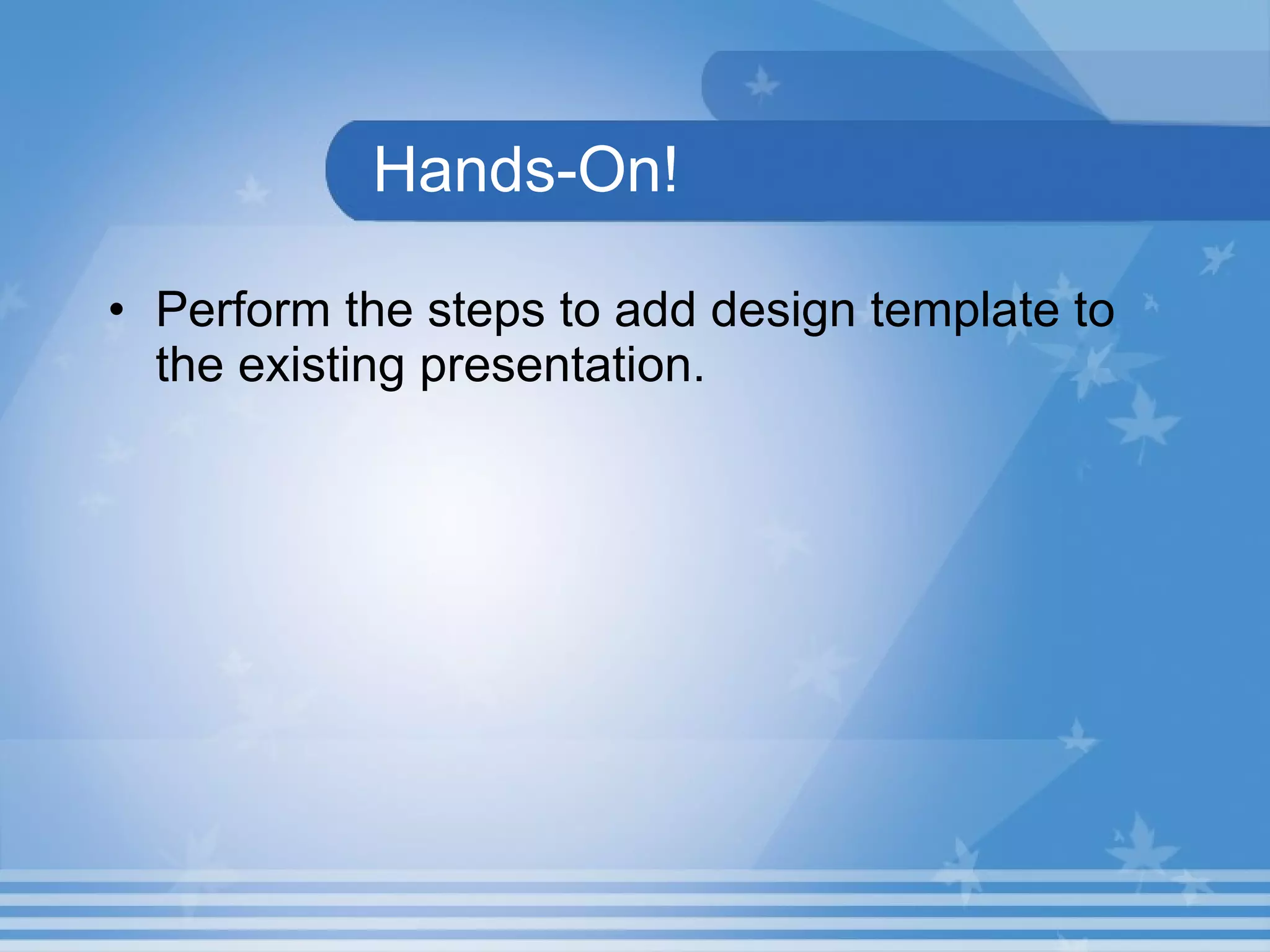 Hands-On!

• Perform the steps to add design template to the existing presentation.